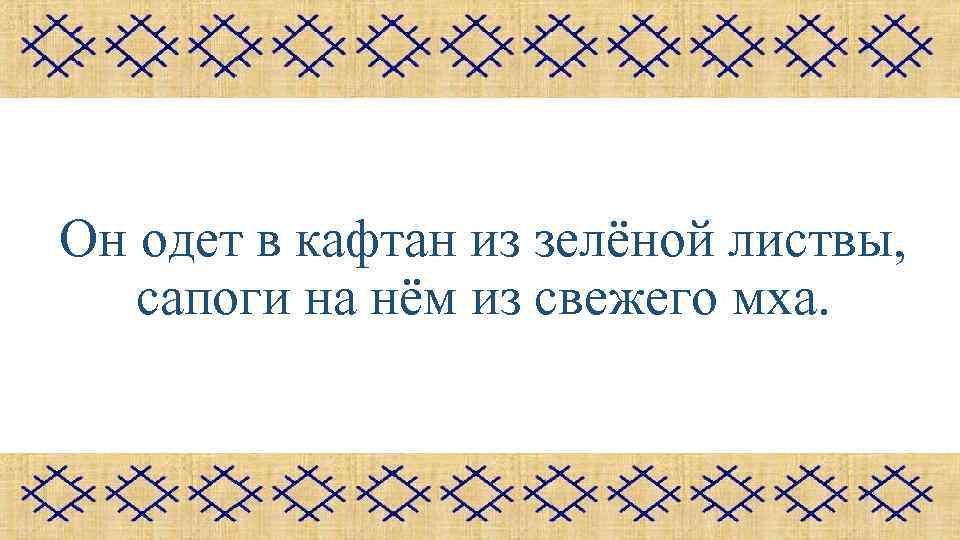 Он одет в кафтан из зелёной листвы, сапоги на нём из свежего мха.